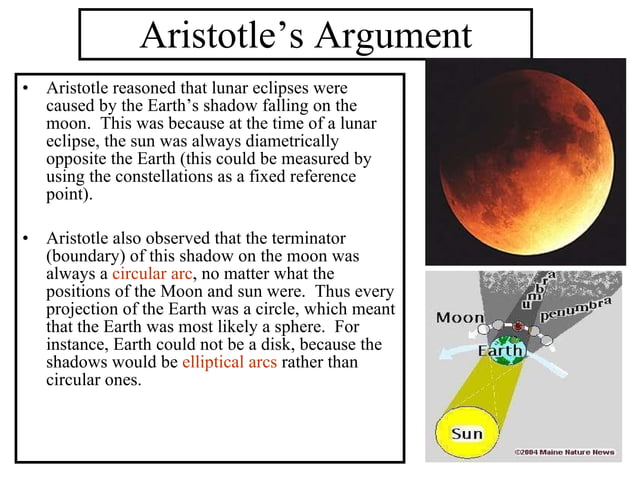 Aristotle's Argument

• Aristotle reasoned that lunar eclipses were caused by the Earth's shadow falling on the moon. This was because at the time of a lunar eclipse, the sun was always diametrically opposite the Earth (this could be measured by using the constellations as a fixed reference point).

• Aristotle also observed that the terminator (boundary) of this shadow on the moon was always a circular arc, no matter what the positions of the Moon and sun were. Thus every projection of the Earth was a circle, which meant that the Earth was most likely a sphere. For instance, Earth could not be a disk, because the shadows would be elliptical arcs rather than circular ones.

umbra

penumbra

Moon

Earth

Sun

©2004 Maine Nature News